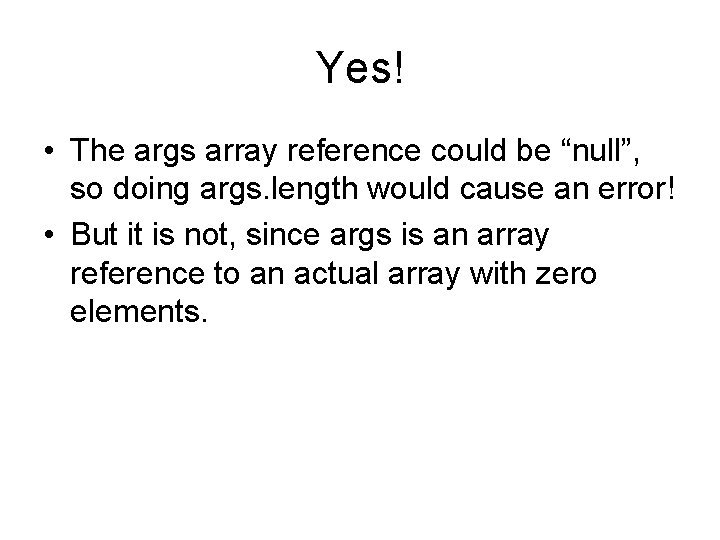 Yes!

• The args array reference could be “null”, so doing args.length would cause an error!
• But it is not, since args is an array reference to an actual array with zero elements.